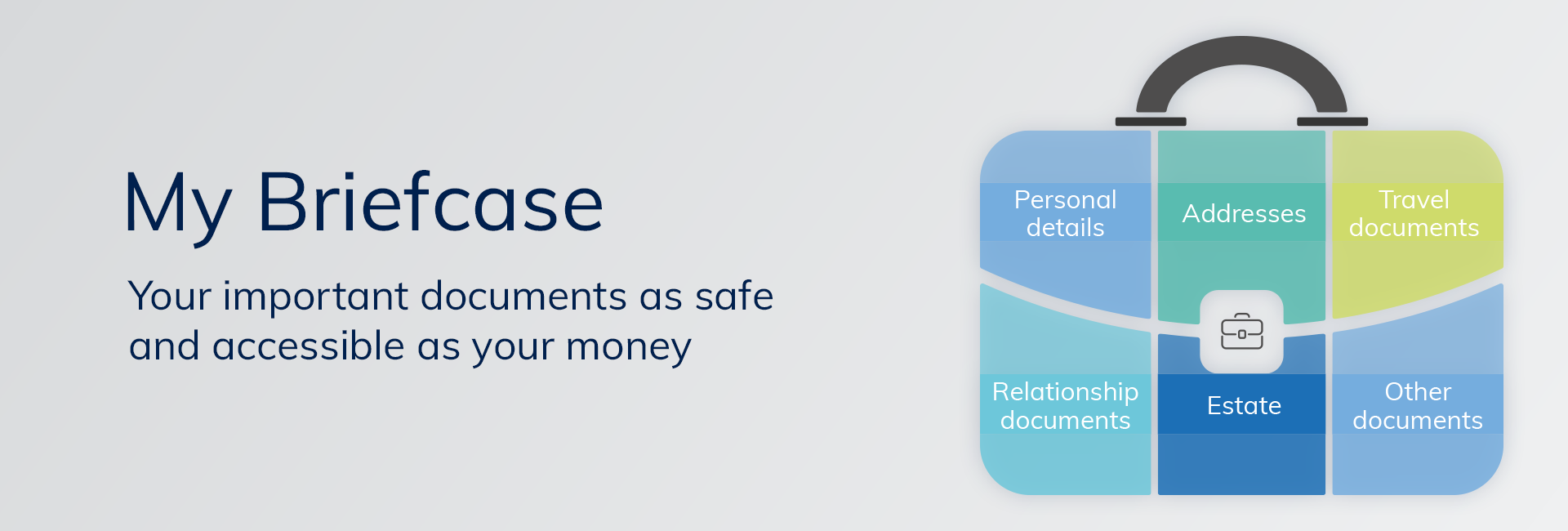 My Briefcase

Your important documents as safe and accessible as your money

Personal details

Addresses

Travel documents

Relationship documents

Estate

Other documents